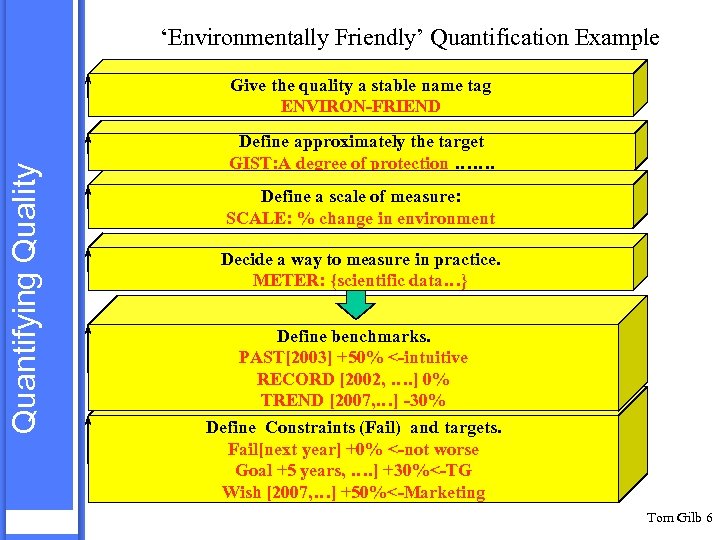 Quantifying Quality

‘Environmentally Friendly’ Quantification Example

Give the quality a stable name tag
ENVIRON-FRIEND

Define approximately the target
GIST:A degree of protection …….

Define a scale of measure:
SCALE: % change in environment

Decide a way to measure in practice.
METER: {scientific data…}

Define benchmarks.
PAST[2003] +50% <-intuitive
RECORD [2002, ….] 0%
TREND [2007,…] -30%

Define Constraints (Fail) and targets.
Fail[next year] +0% <-not worse
Goal +5 years, ….] +30%<-TG
Wish [2007,…] +50%<-Marketing

Tom Gilb 6